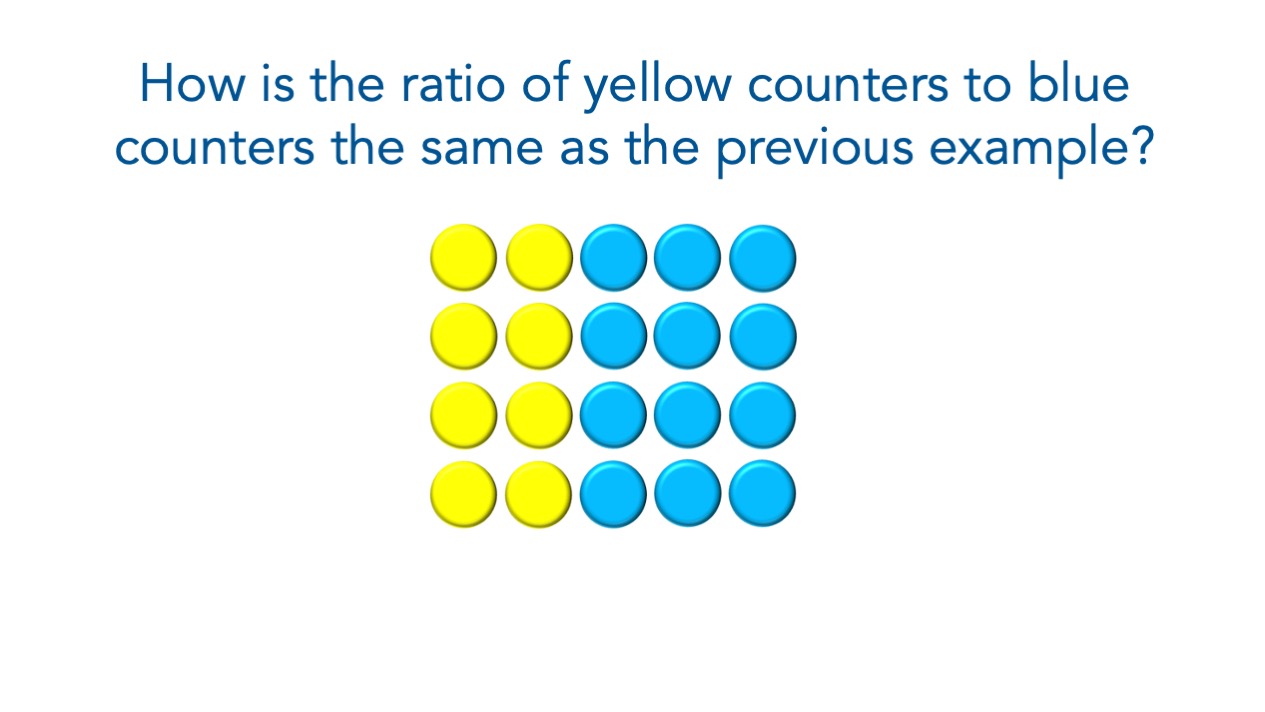 How is the ratio of yellow counters to blue counters the same as the previous example?